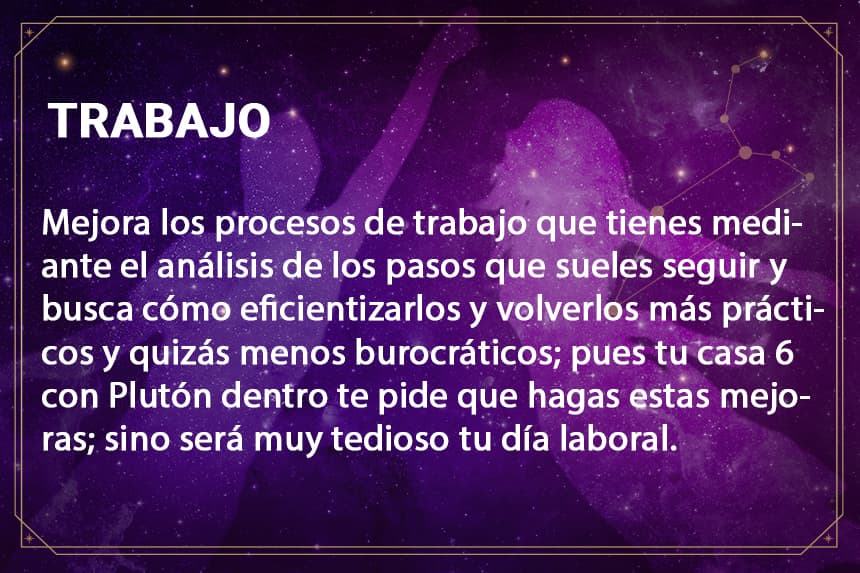 TRABAJO

Mejora los procesos de trabajo que tienes mediante el análisis de los pasos que sueles seguir y busca cómo eficientizarlos y volverlos más prácticos y quizás menos burocráticos; pues tu casa 6 con Plutón dentro te pide que hagas estas mejoras; sino será muy tedioso tu día laboral.